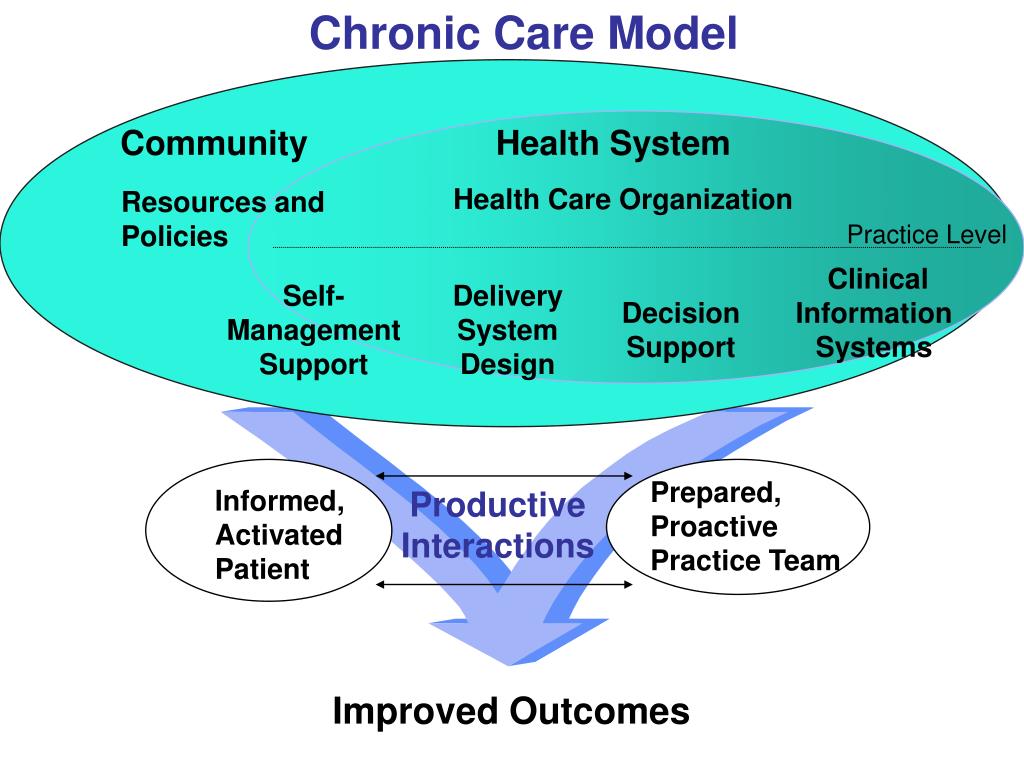 Chronic Care Model

Community

Resources and Policies

Health System

Health Care Organization

Practice Level

Self-Management Support

Delivery System Design

Decision Support

Clinical Information Systems

Informed, Activated Patient

Productive Interactions

Prepared, Proactive Practice Team

Improved Outcomes